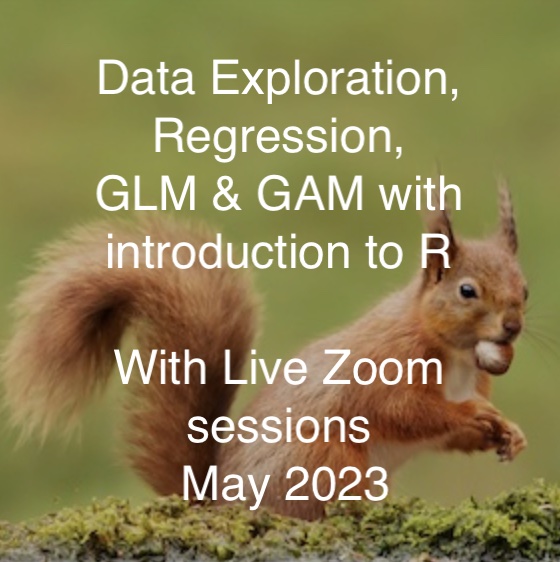 Data Exploration, Regression, GLM & GAM with introduction to R

With Live Zoom sessions May 2023